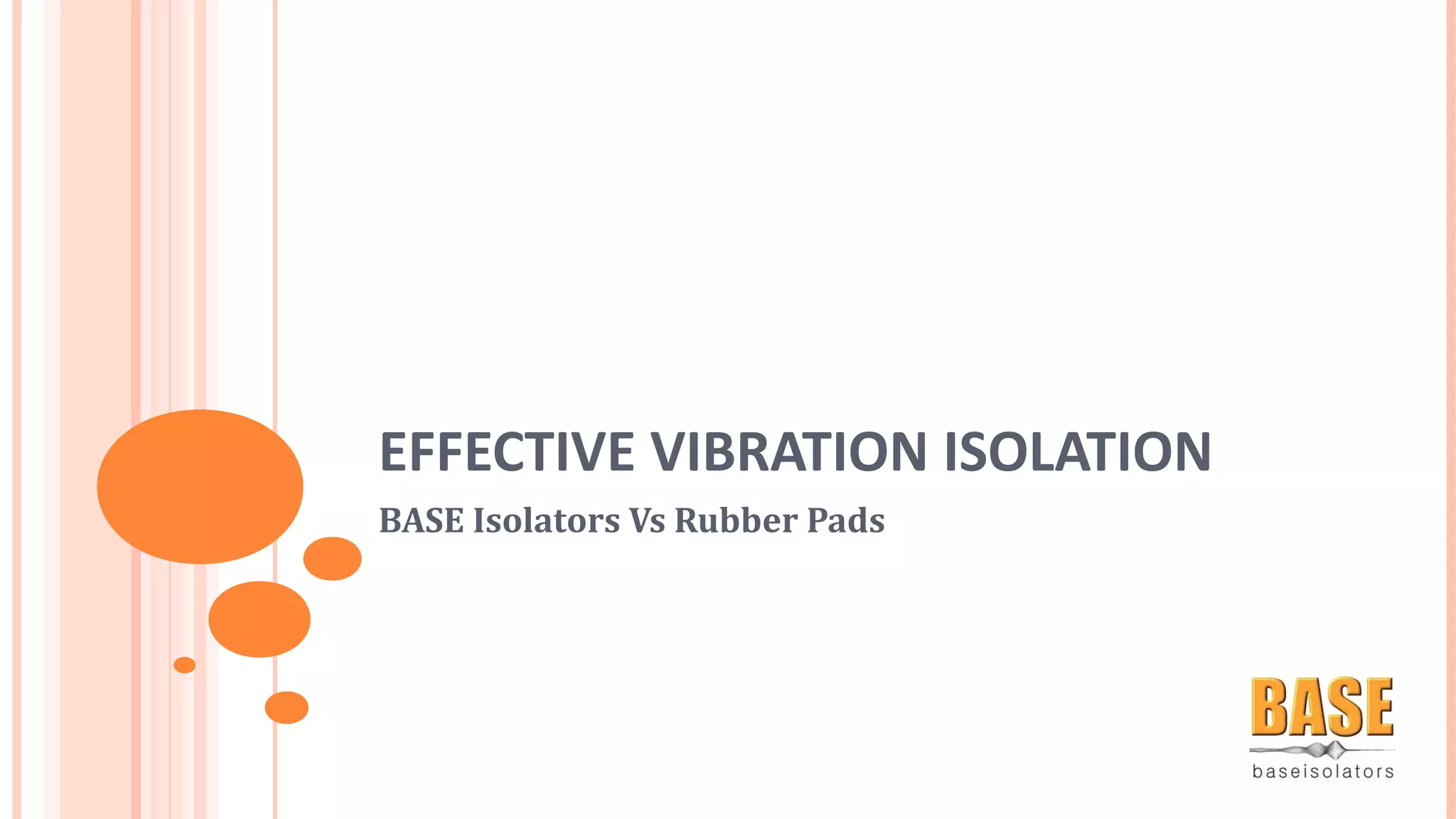 EFFECTIVE VIBRATION ISOLATION

BASE Isolators Vs Rubber Pads

BASE
baseisolators